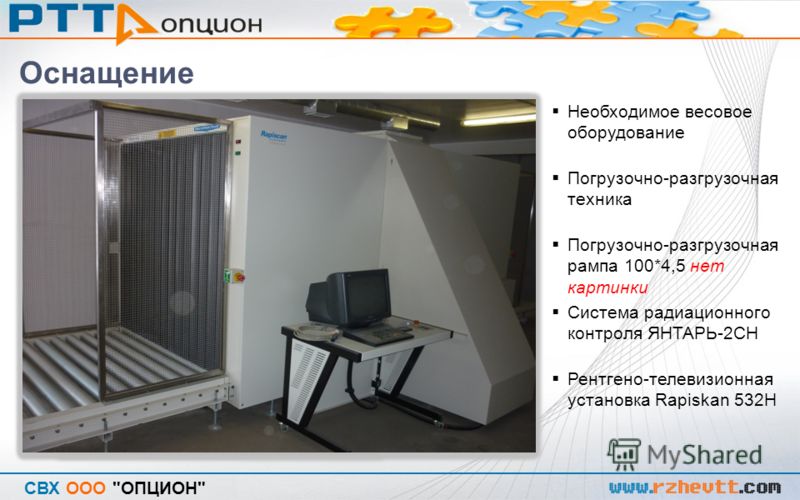 РТТ опцион

Оснащение

Rapiscan

▪ Необходимое весовое оборудование

▪ Погрузочно-разгрузочная техника

▪ Погрузочно-разгрузочная рампа 100*4,5 нет картинки

▪ Система радиационного контроля ЯНТАРЬ-2СН

▪ Рентгено-телевизионная установка Rapiskan 532H

MyShared

СВХ ООО "ОПЦИОН"

www.rzhevtt.com